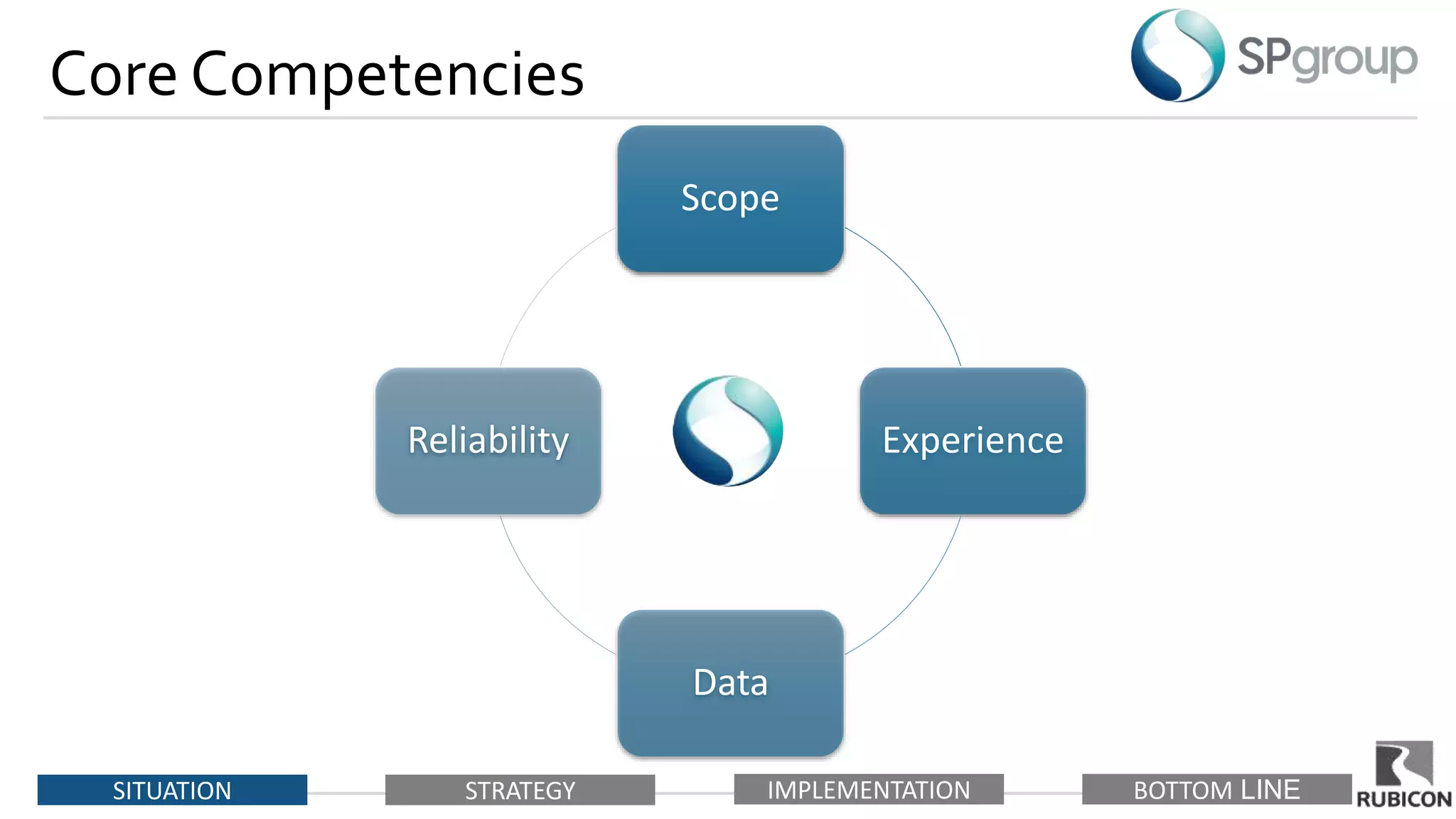 Core Competencies

SPgroup

Scope

Reliability

Experience

Data

SITUATION

STRATEGY

IMPLEMENTATION

BOTTOM LINE

RUBICON